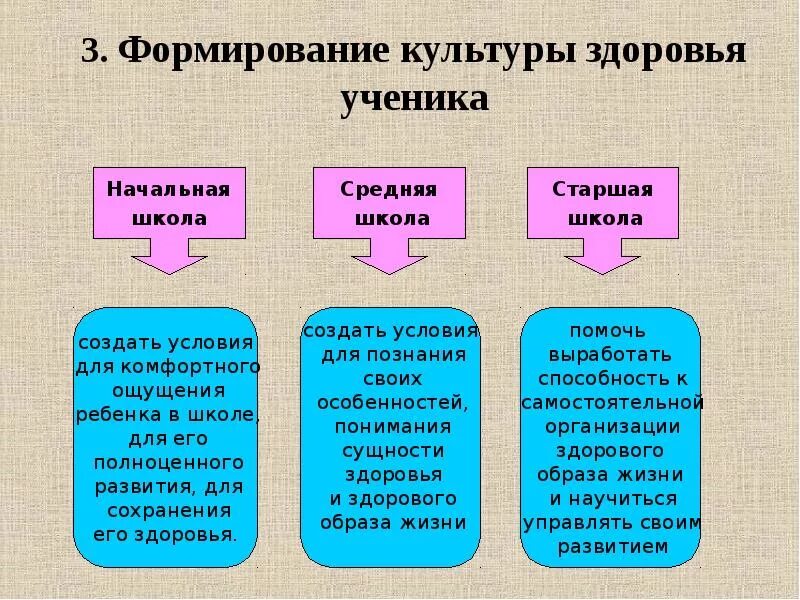 3. Формирование культуры здоровья ученика

Начальная школа

Средняя школа

Старшая школа

создать условия для комфортного ощущения ребенка в школе, для его полноценного развития, для сохранения его здоровья.

создать условия для познания своих особенностей, понимания сущности здоровья и здорового образа жизни

помочь выработать способность к самостоятельной организации здорового образа жизни и научиться управлять своим развитием